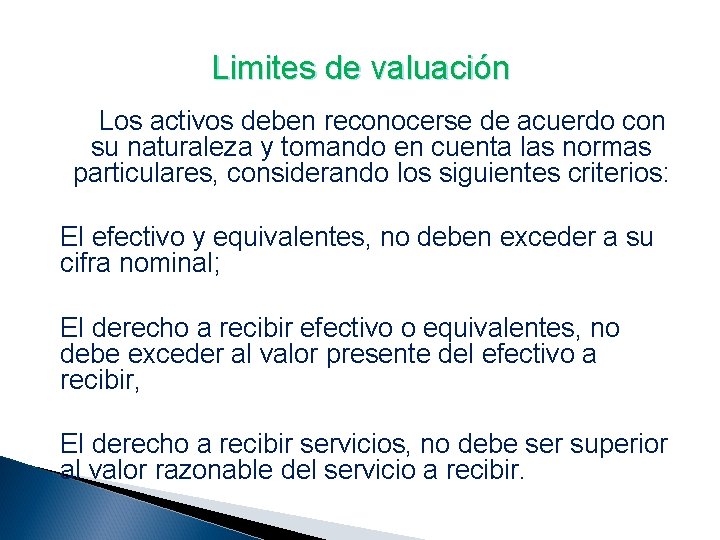 Limites de valuación

Los activos deben reconocerse de acuerdo con su naturaleza y tomando en cuenta las normas particulares, considerando los siguientes criterios:

El efectivo y equivalentes, no deben exceder a su cifra nominal;

El derecho a recibir efectivo o equivalentes, no debe exceder al valor presente del efectivo a recibir,

El derecho a recibir servicios, no debe ser superior al valor razonable del servicio a recibir.